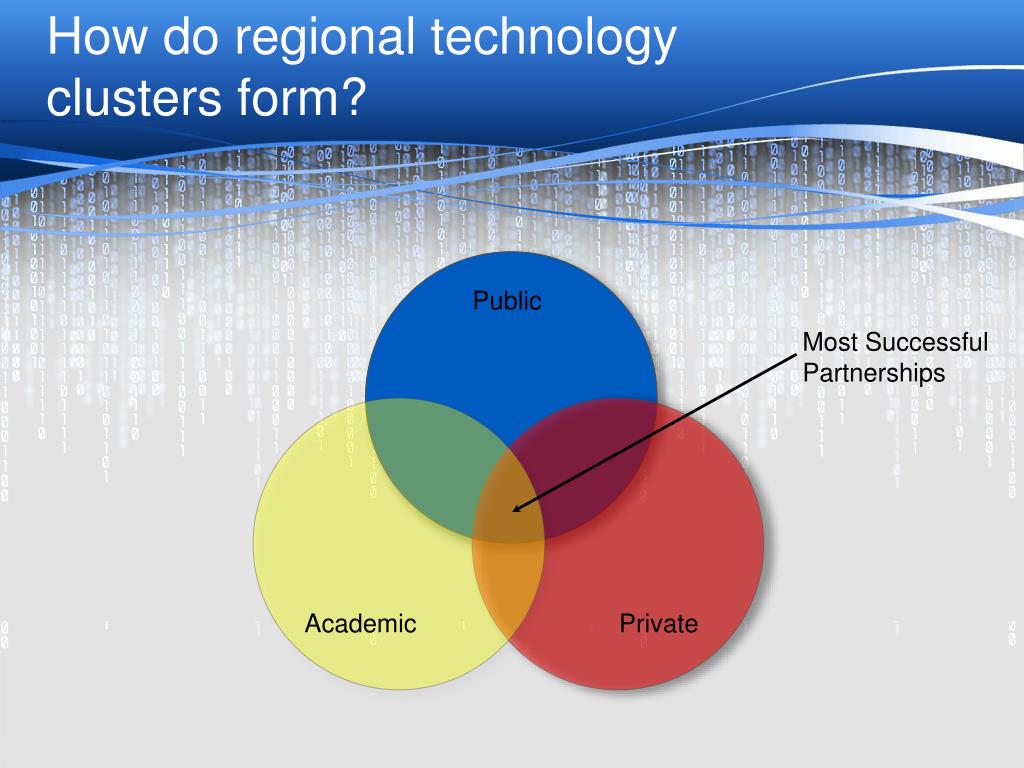 How do regional technology clusters form?

Public

Most Successful Partnerships

Academic

Private